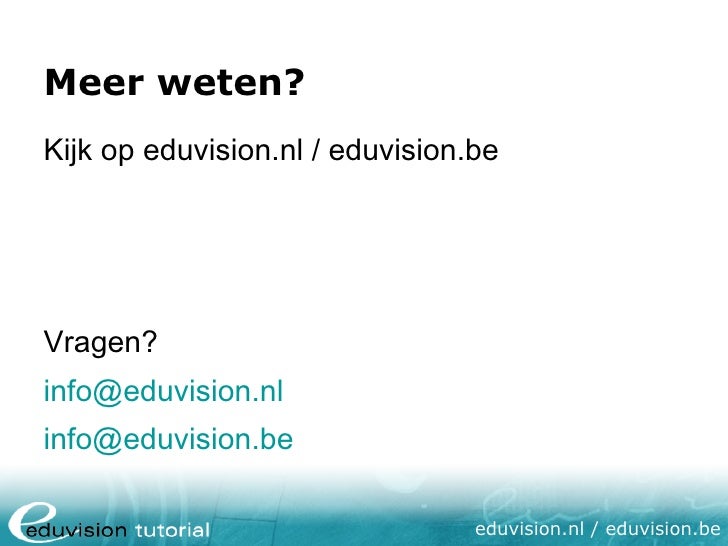 Meer weten?

Kijk op eduvision.nl / eduvision.be

Vragen?

info@eduvision.nl

info@eduvision.be

eduvision tutorial

eduvision.nl / eduvision.be